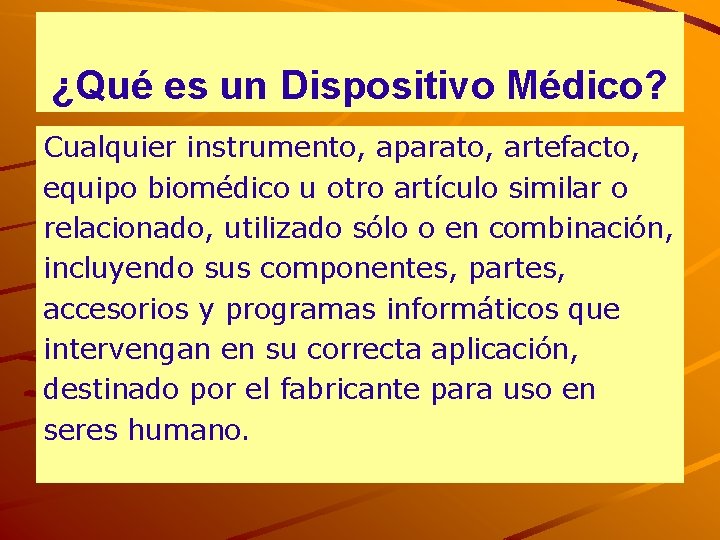 ¿Qué es un Dispositivo Médico?

Cualquier instrumento, aparato, artefacto, equipo biomédico u otro artículo similar o relacionado, utilizado sólo o en combinación, incluyendo sus componentes, partes, accesorios y programas informáticos que intervengan en su correcta aplicación, destinado por el fabricante para uso en seres humano.